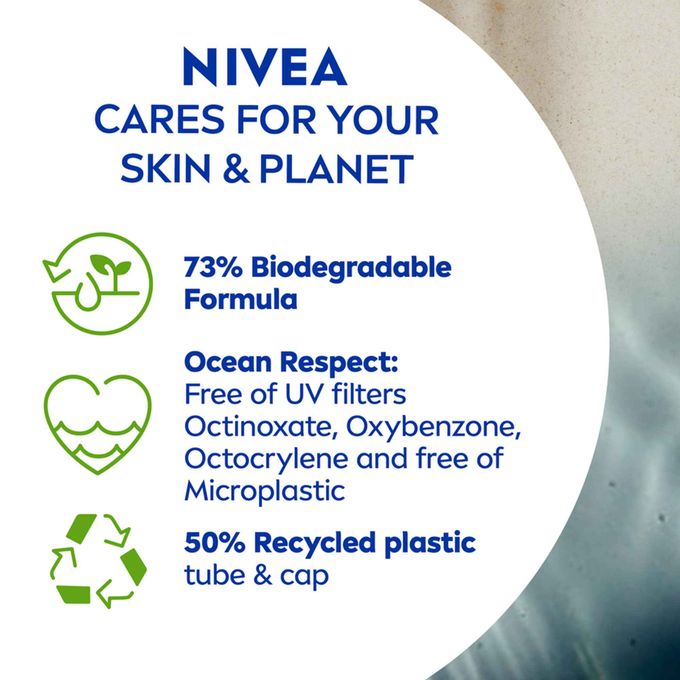 NIVEA
CARES FOR YOUR SKIN & PLANET

73% Biodegradable Formula

Ocean Respect:
Free of UV filters Octinoxate, Oxybenzone, Octocrylene and free of Microplastic

50% Recycled plastic tube & cap